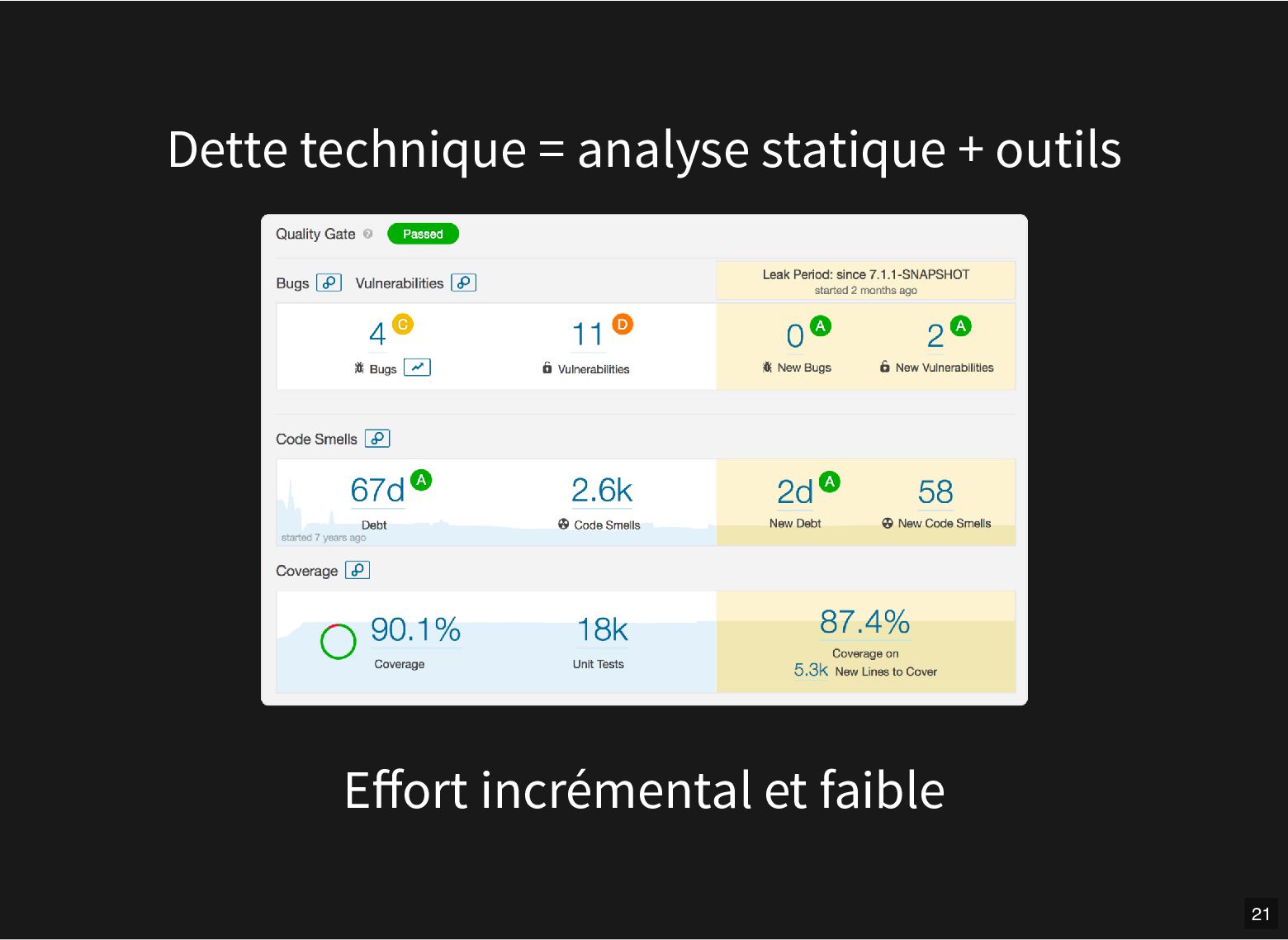 Dette technique = analyse statique + outils

Quality Gate Passed

Bugs Vulnerabilities

Leak Period: since 7.1.1-SNAPSHOT
started 2 months ago

4 C
Bugs

11 D
Vulnerabilities

0 A
New Bugs

2 A
New Vulnerabilities

Code Smells

67d A
Debt
started 7 years ago

2.6k
Code Smells

2d A
New Debt

58
New Code Smells

Coverage

90.1%
Coverage

18k
Unit Tests

87.4%
Coverage on
5.3k New Lines to Cover

Effort incrémental et faible

21